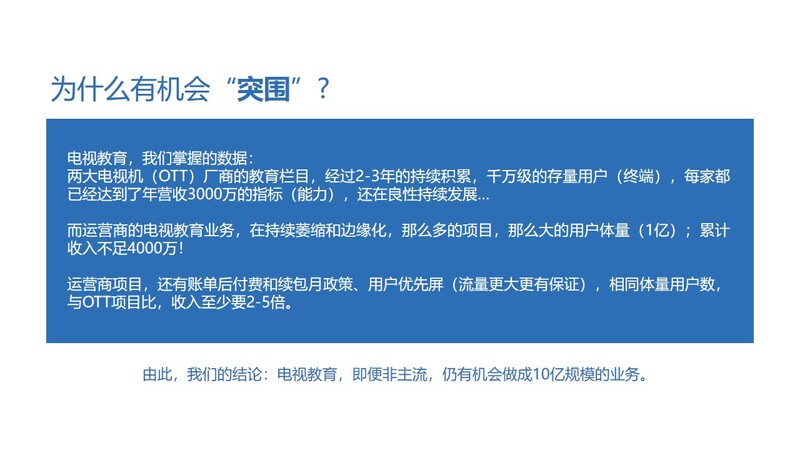 为什么有机会“突围”？

电视教育，我们掌握的数据：
两大电视机（OTT）厂商的教育栏目，经过2-3年的持续积累，千万级的存量用户（终端），每家都已经达到了年营收3000万的指标（能力），还在良性持续发展...

而运营商的电视教育业务，在持续萎缩和边缘化，那么多的项目，那么大的用户体量（1亿）；累计收入不足4000万！

运营商项目，还有账单后付费和续包月政策、用户优先屏（流量更大更有保证），相同体量用户数，与OTT项目比，收入至少要2-5倍。

由此，我们的结论：电视教育，即便非主流，仍有机会做成10亿规模的业务。